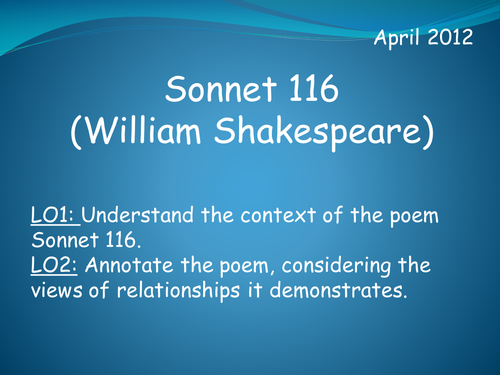 April 2012

Sonnet 116
(William Shakespeare)

LO1: Understand the context of the poem Sonnet 116.
LO2: Annotate the poem, considering the views of relationships it demonstrates.